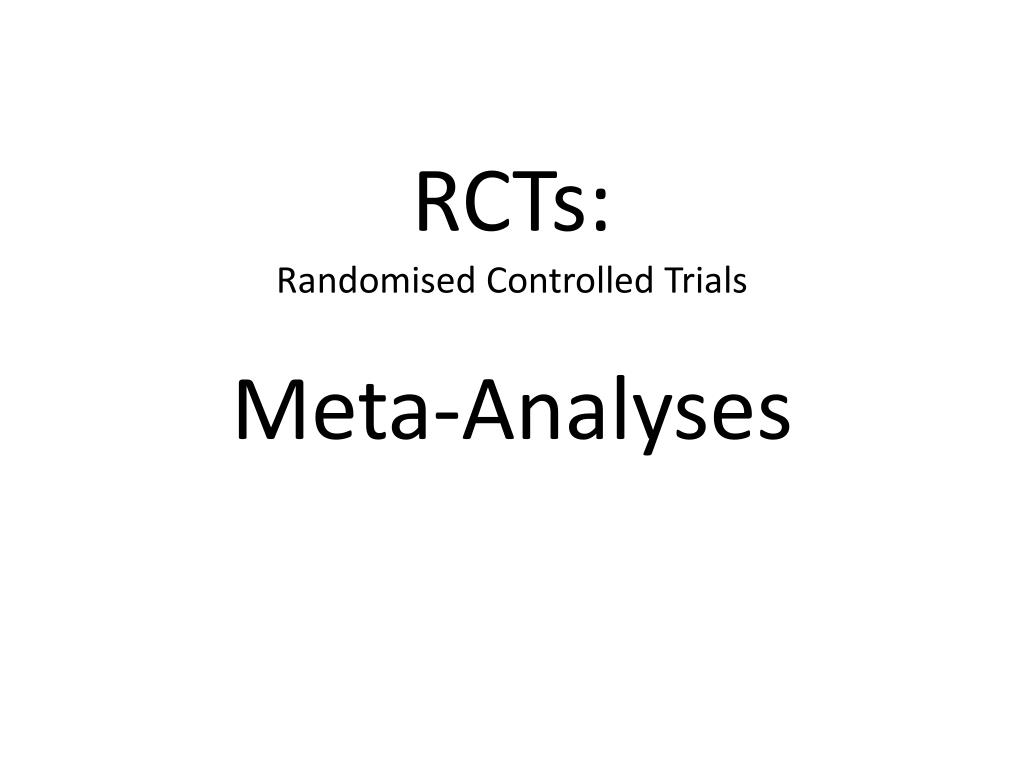 RCTs:
Randomised Controlled Trials

Meta-Analyses